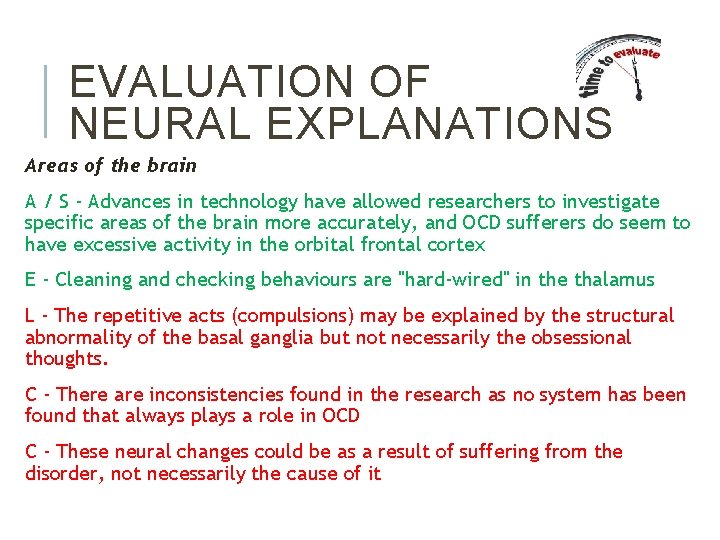 EVALUATION OF NEURAL EXPLANATIONS

time to evaluate

Areas of the brain

A / S - Advances in technology have allowed researchers to investigate specific areas of the brain more accurately, and OCD sufferers do seem to have excessive activity in the orbital frontal cortex

E - Cleaning and checking behaviours are "hard-wired" in the thalamus

L - The repetitive acts (compulsions) may be explained by the structural abnormality of the basal ganglia but not necessarily the obsessional thoughts.

C - There are inconsistencies found in the research as no system has been found that always plays a role in OCD

C - These neural changes could be as a result of suffering from the disorder, not necessarily the cause of it